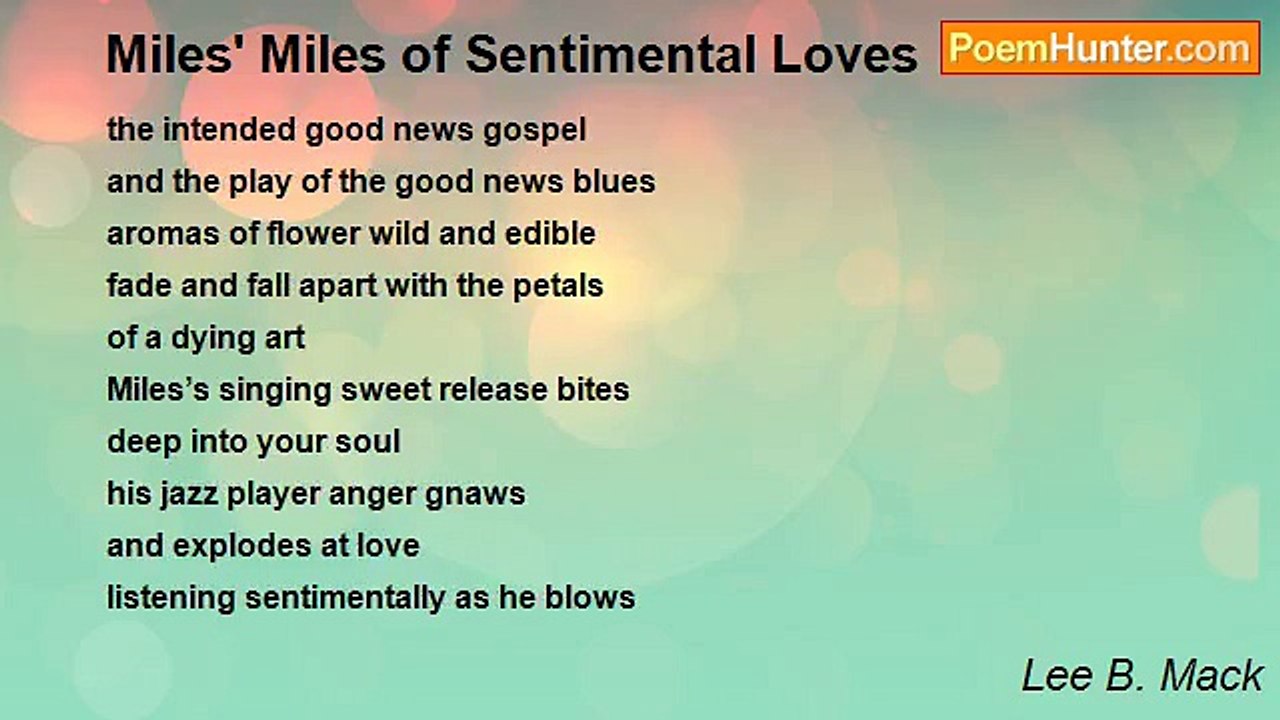 Miles' Miles of Sentimental Loves

PoemHunter.com

the intended good news gospel
and the play of the good news blues
aromas of flower wild and edible
fade and fall apart with the petals
of a dying art
Miles’s singing sweet release bites
deep into your soul
his jazz player anger gnaws
and explodes at love
listening sentimentally as he blows

Lee B. Mack